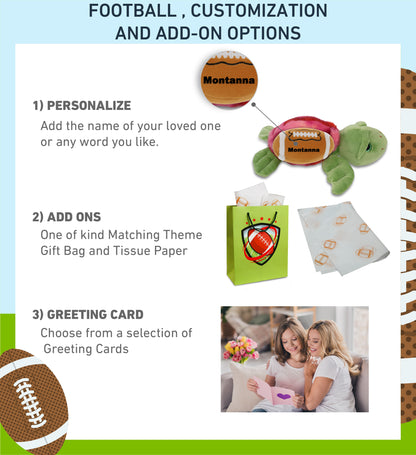 FOOTBALL , CUSTOMIZATION AND ADD-ON OPTIONS

Montanna

1) PERSONALIZE

Add the name of your loved one or any word you like.

Montanna

2) ADD ONS

One of kind Matching Theme Gift Bag and Tissue Paper

3) GREETING CARD

Choose from a selection of Greeting Cards